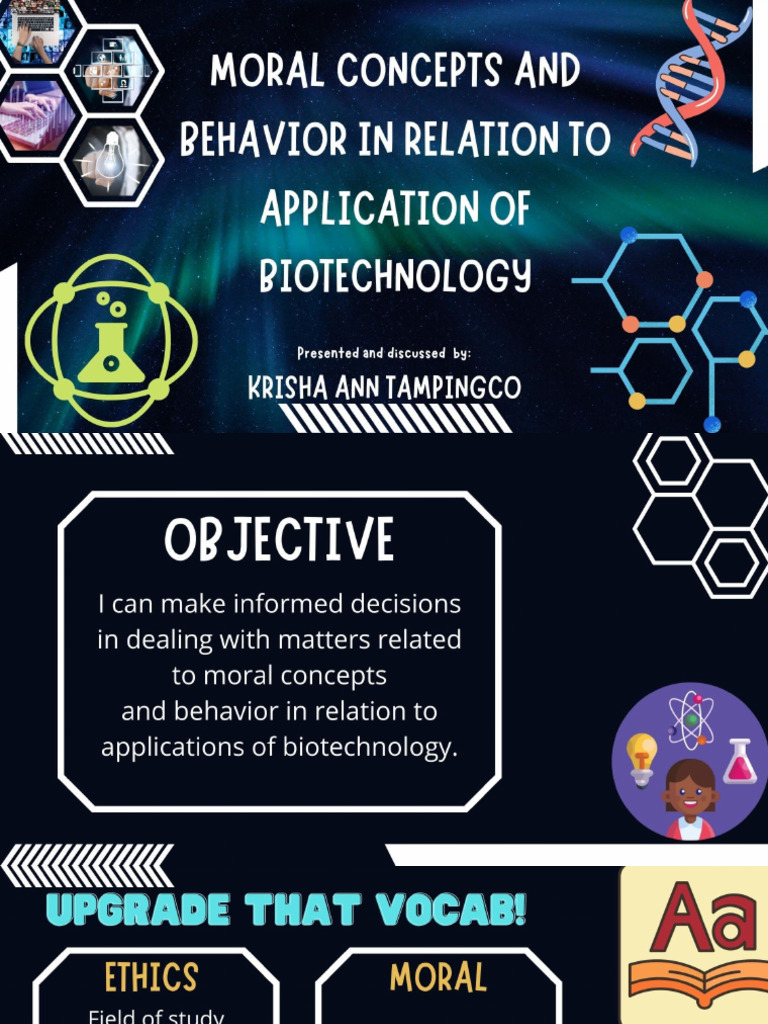 MORAL CONCEPTS AND BEHAVIOR IN RELATION TO APPLICATION OF BIOTECHNOLOGY

Presented and discussed by:

KRISHA ANN TAMPINGCO

OBJECTIVE

I can make informed decisions in dealing with matters related to moral concepts and behavior in relation to applications of biotechnology.

UPGRADE THAT VOCAB!

Aa

ETHICS

Field of study

MORAL